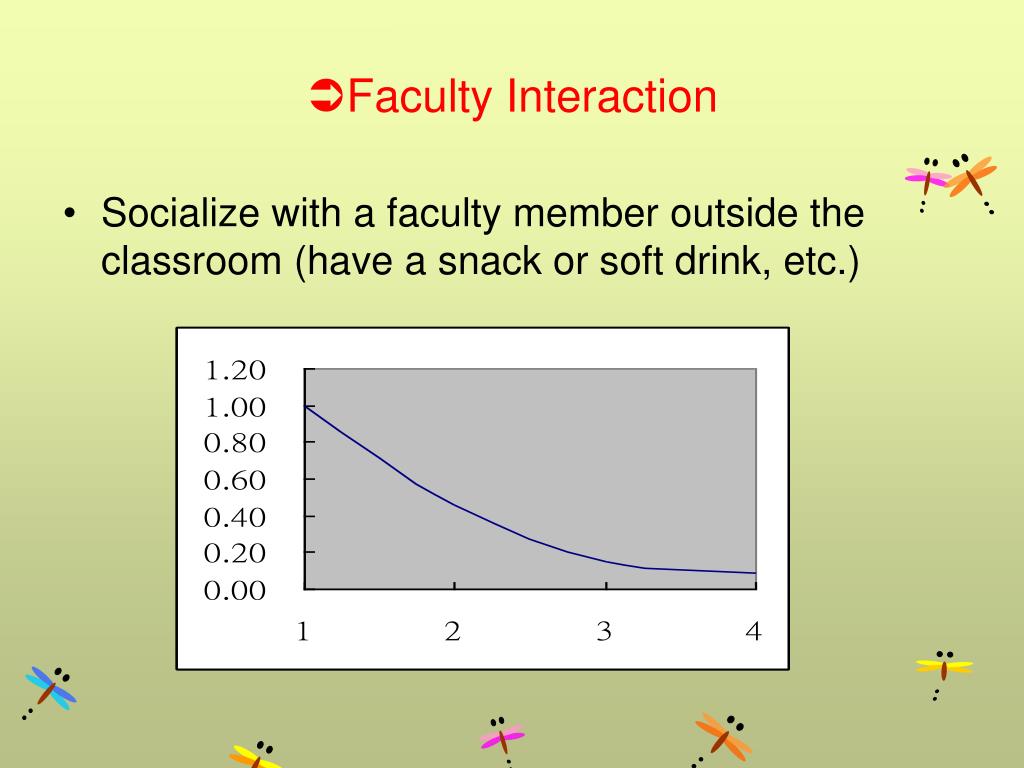 ➲Faculty Interaction

• Socialize with a faculty member outside the classroom (have a snack or soft drink, etc.)

1.20
1.00
0.80
0.60
0.40
0.20
0.00

1 2 3 4